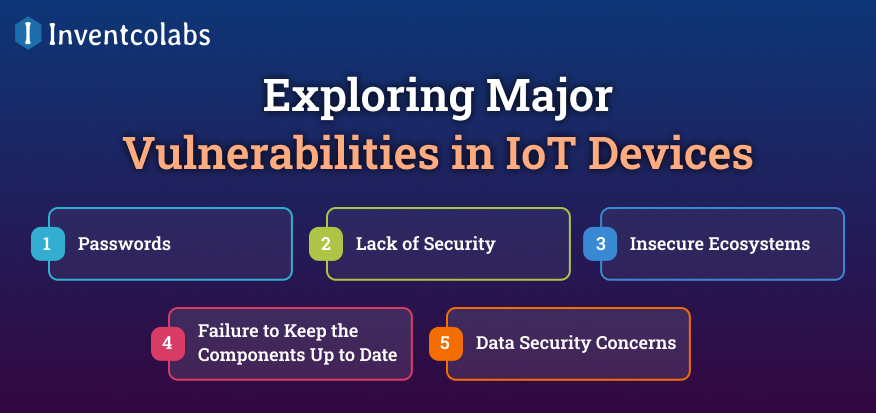 Inventcolabs

Exploring Major Vulnerabilities in IoT Devices

1 Passwords

2 Lack of Security

3 Insecure Ecosystems

4 Failure to Keep the Components Up to Date

5 Data Security Concerns